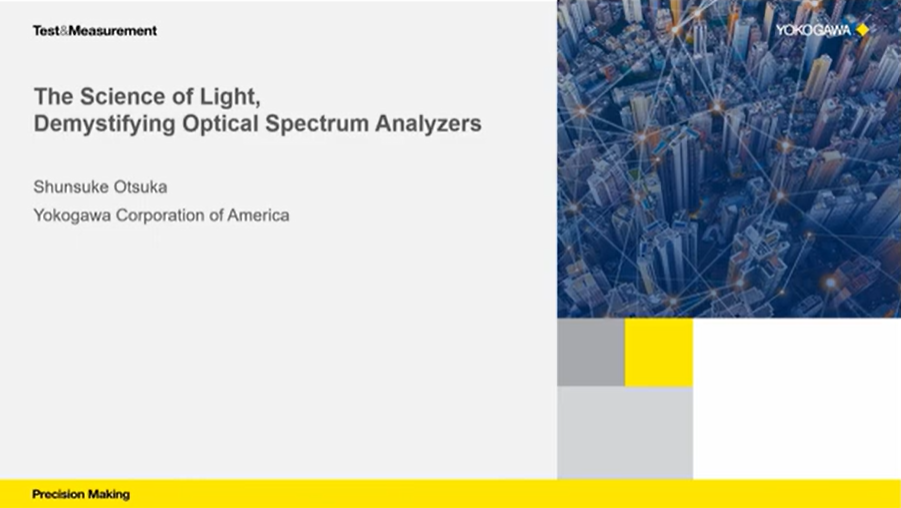 Test&Measurement

YOKOGAWA

The Science of Light, Demystifying Optical Spectrum Analyzers

Shunsuke Otsuka

Yokogawa Corporation of America

Precision Making